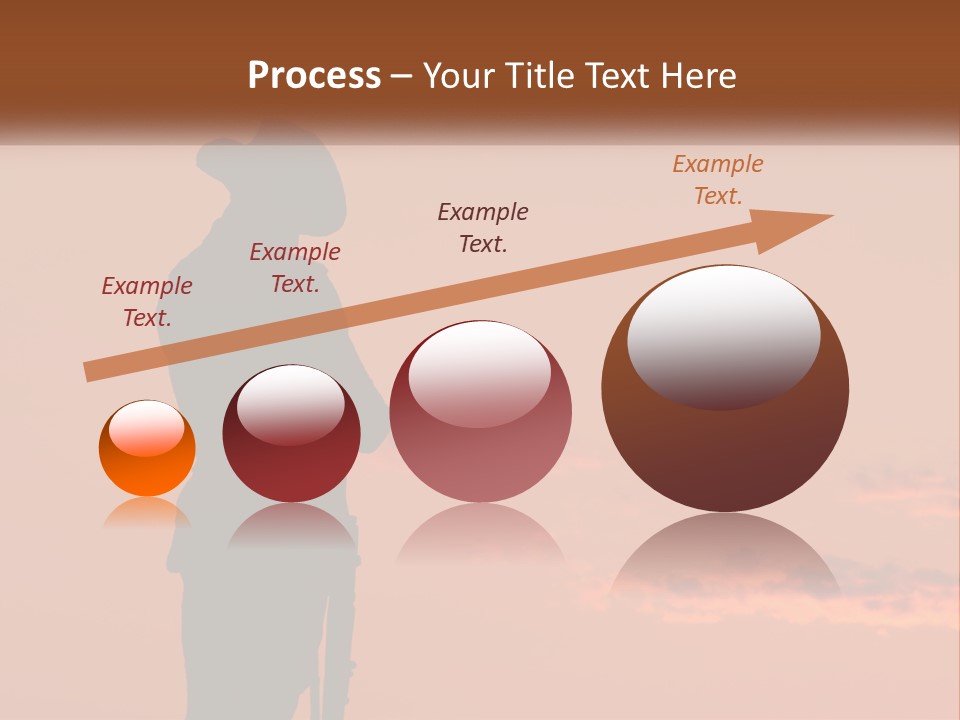 Process – Your Title Text Here

Example Text.

Example Text.

Example Text.

Example Text.